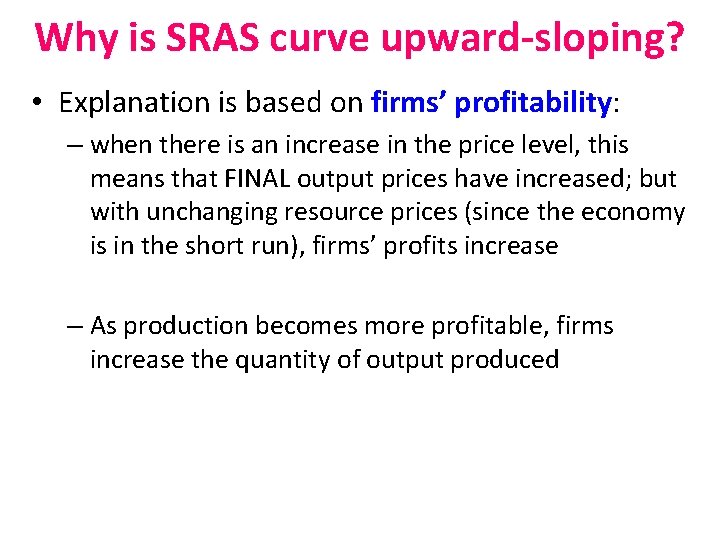 Why is SRAS curve upward-sloping?

• Explanation is based on firms' profitability:

– when there is an increase in the price level, this means that FINAL output prices have increased; but with unchanging resource prices (since the economy is in the short run), firms' profits increase

– As production becomes more profitable, firms increase the quantity of output produced